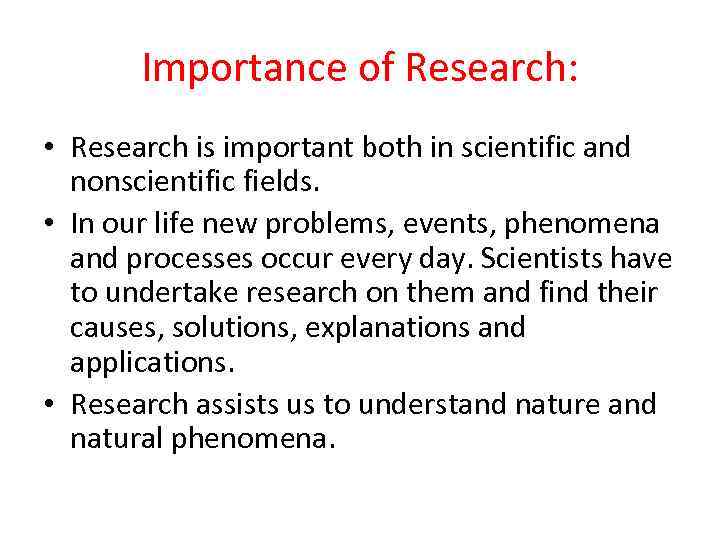 Importance of Research:

• Research is important both in scientific and nonscientific fields.

• In our life new problems, events, phenomena and processes occur every day. Scientists have to undertake research on them and find their causes, solutions, explanations and applications.

• Research assists us to understand nature and natural phenomena.